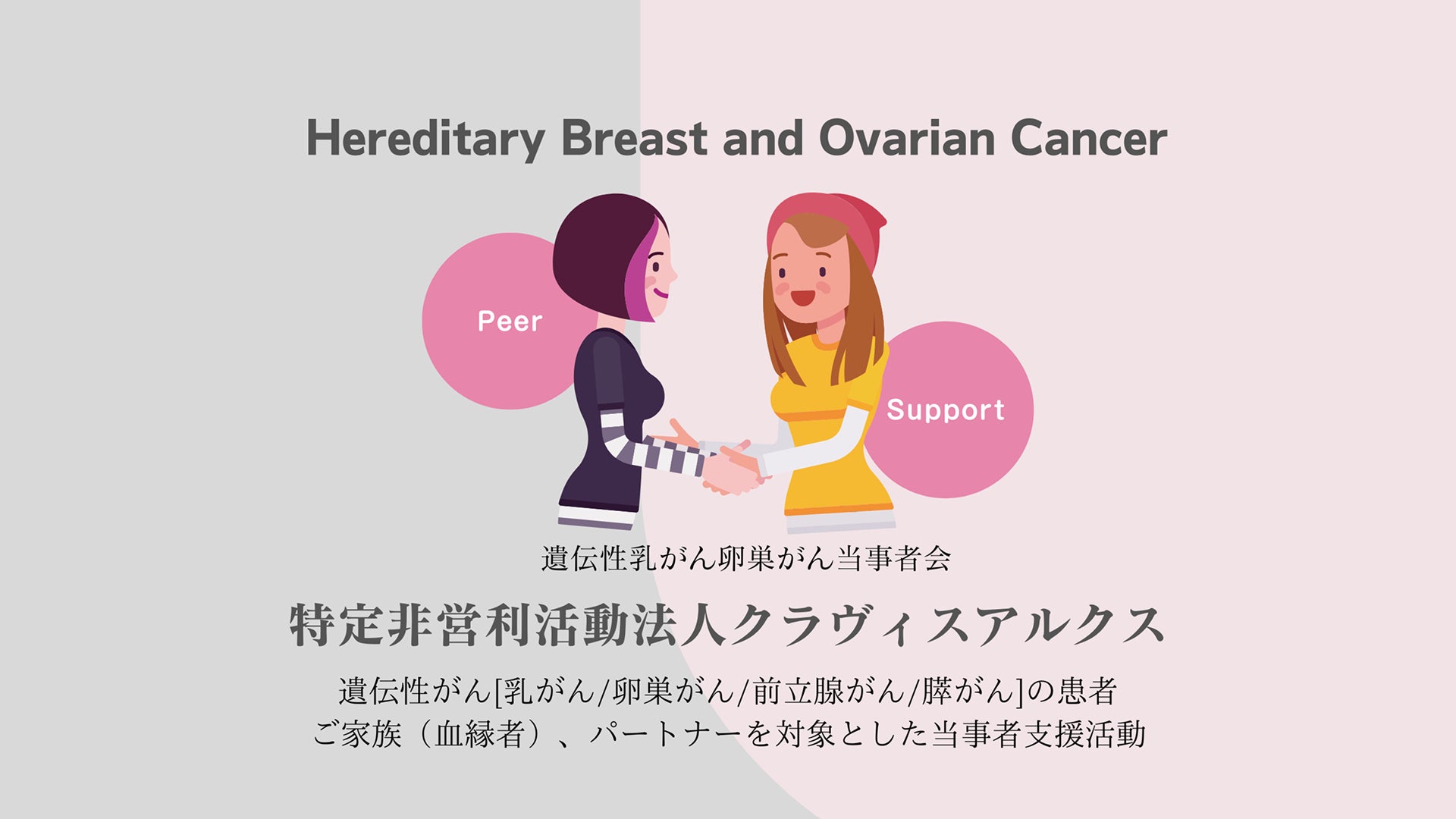 Hereditary Breast and Ovarian Cancer

Peer

Support

遺伝性乳がん卵巣がん当事者会

特定非営利活動法人クラヴィスアルクス

遺伝性がん[乳がん/卵巣がん/前立腺がん/膵がん]の患者
ご家族（血縁者）、パートナーを対象とした当事者支援活動